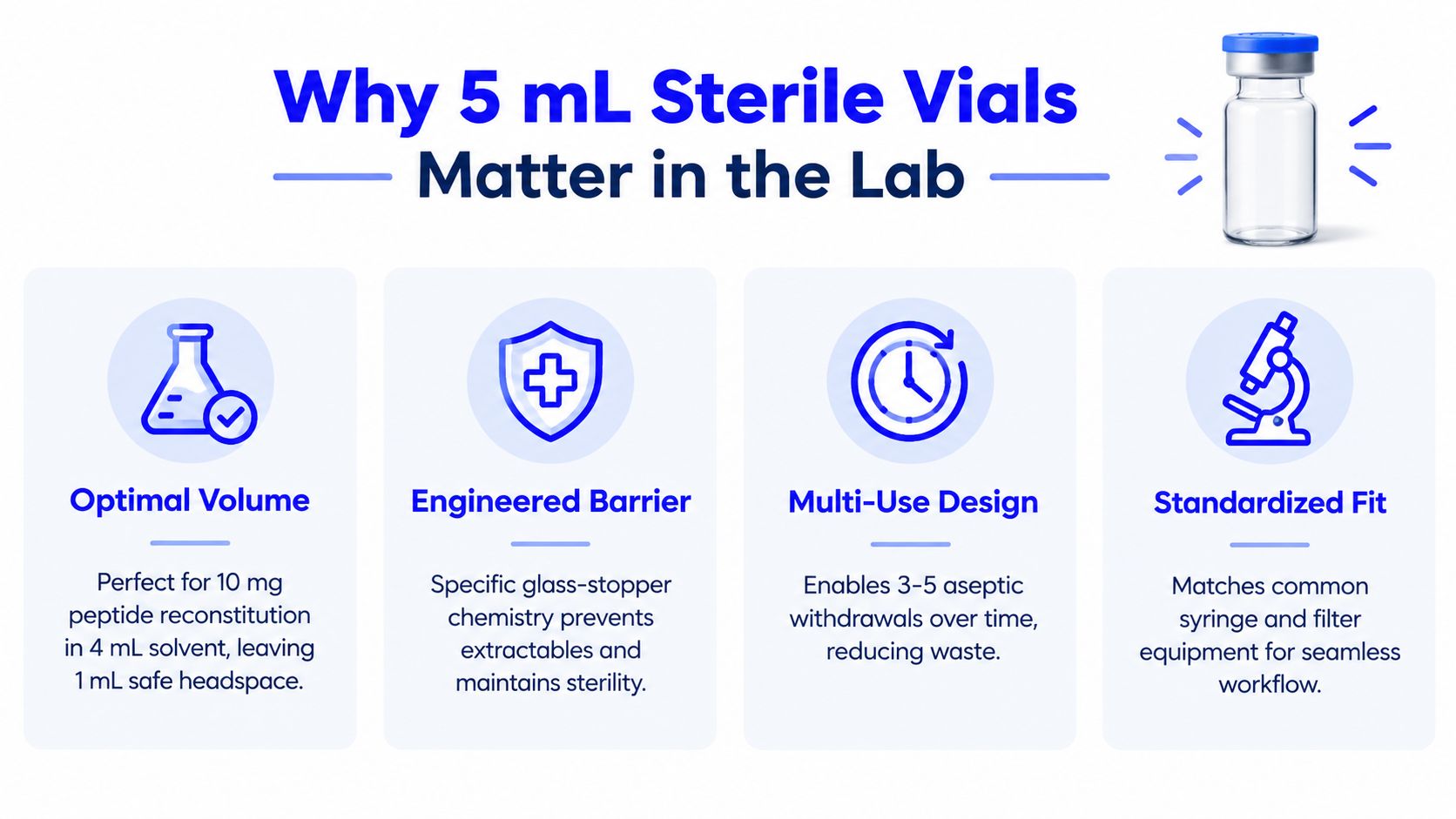 Why 5 mL Sterile Vials
Matter in the Lab

Optimal Volume

Perfect for 10 mg peptide reconstitution in 4 mL solvent, leaving 1 mL safe headspace.

Engineered Barrier

Specific glass-stopper chemistry prevents extractables and maintains sterility.

Multi-Use Design

Enables 3-5 aseptic withdrawals over time, reducing waste.

Standardized Fit

Matches common syringe and filter equipment for seamless workflow.